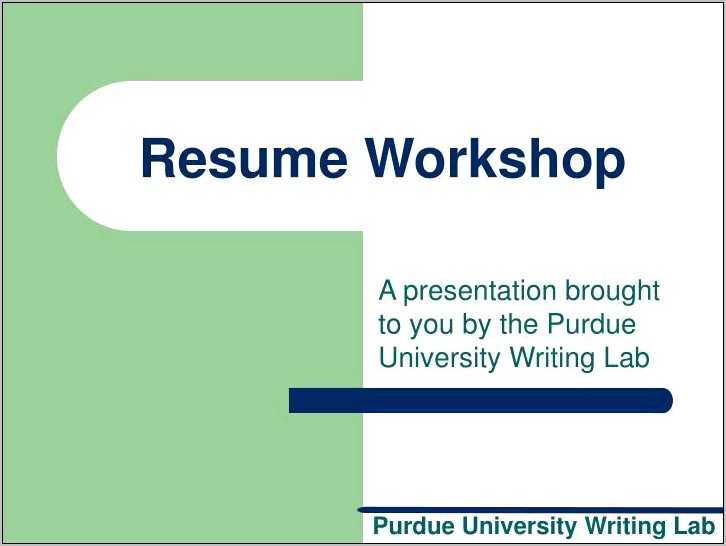 Resume Workshop

A presentation brought to you by the Purdue University Writing Lab

Purdue University Writing Lab